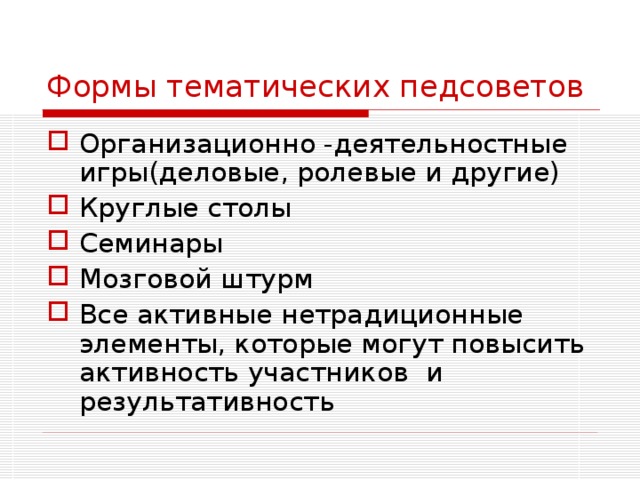 Формы тематических педсоветов

Организационно -деятельностные игры(деловые, ролевые и другие)

Круглые столы

Семинары

Мозговой штурм

Все активные нетрадиционные элементы, которые могут повысить активность участников  и результативность